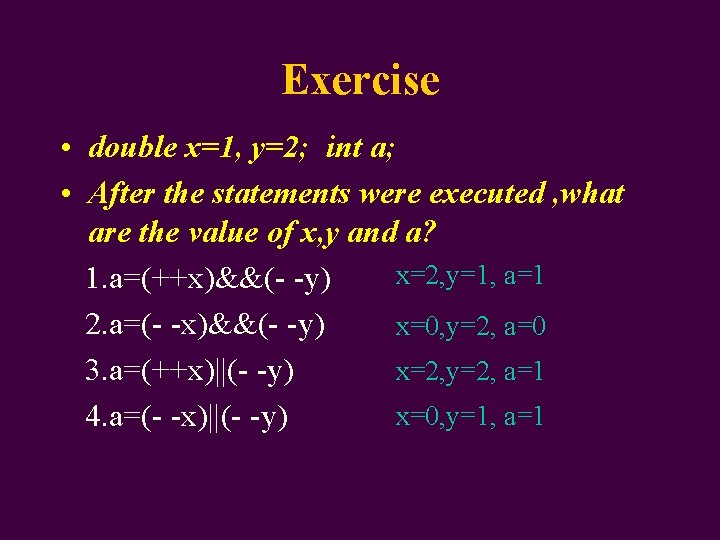 Exercise

• double x=1, y=2; int a;

• After the statements were executed ,what are the value of x,y and a?

1.a=(++x)&&(- -y) x=2,y=1, a=1

2.a=(- -x)&&(- -y) x=0,y=2, a=0

3.a=(++x)||(- -y) x=2,y=2, a=1

4.a=(- -x)||(- -y) x=0,y=1, a=1